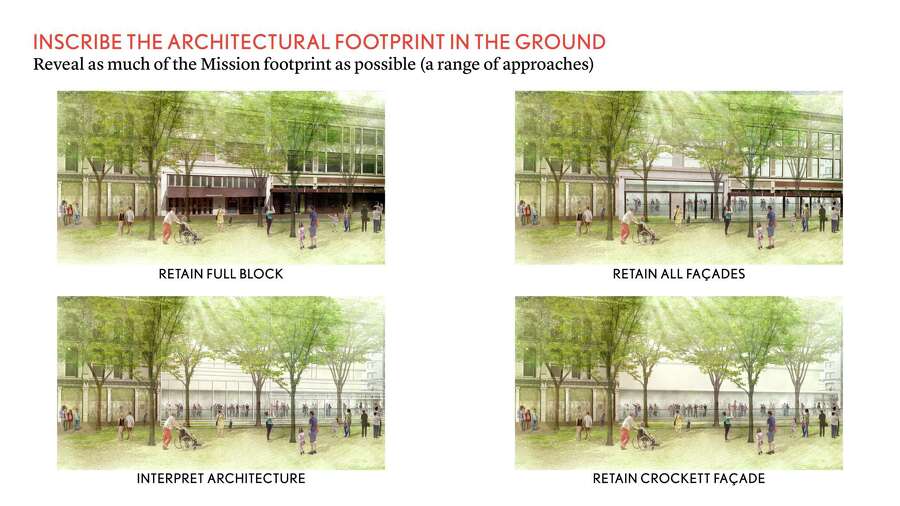 INSCRIBE THE ARCHITECTURAL FOOTPRINT IN THE GROUND
Reveal as much of the Mission footprint as possible (a range of approaches)

RETAIN FULL BLOCK

RETAIN ALL FAÇADES

INTERPRET ARCHITECTURE

RETAIN CROCKETT FAÇADE